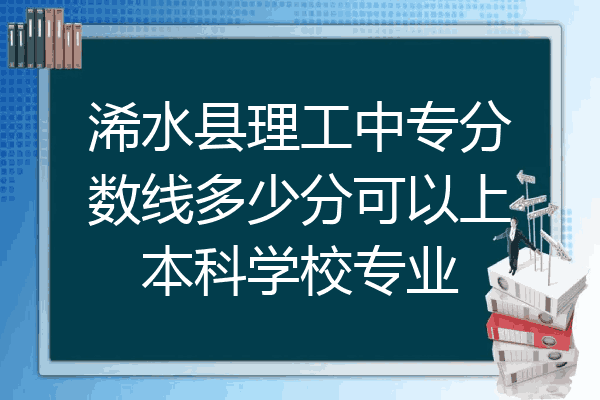 浠水县理工中专分数线多少分可以上本科学校专业